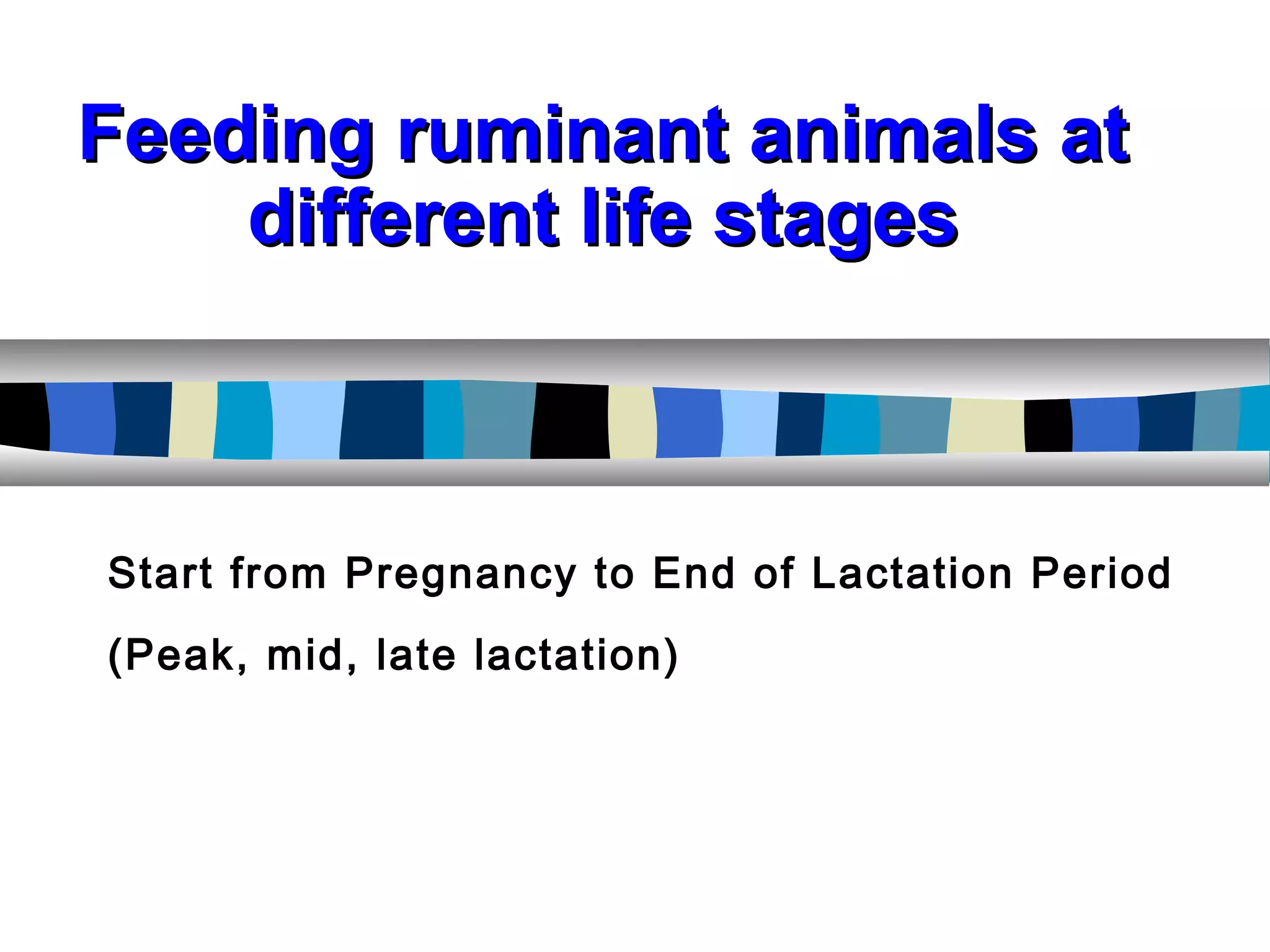 Feeding ruminant animals at different life stages

Start from Pregnancy to End of Lactation Period

(Peak, mid, late lactation)